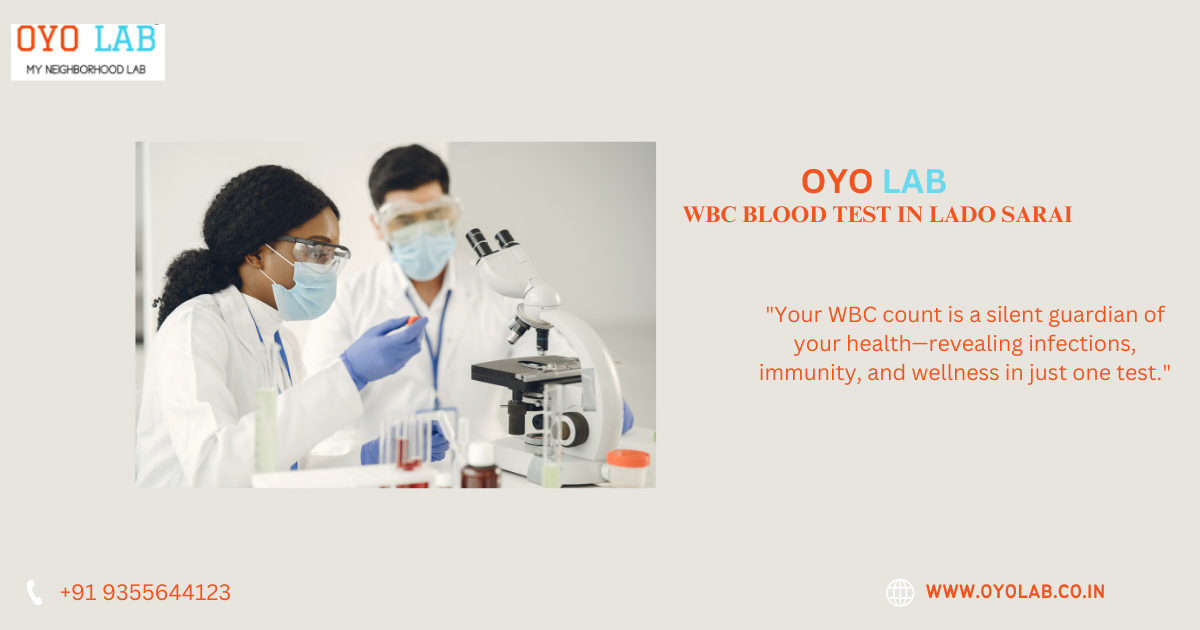 OYO LAB
MY NEIGHBORHOOD LAB

OYO LAB
WBC BLOOD TEST IN LADO SARAI

"Your WBC count is a silent guardian of your health—revealing infections, immunity, and wellness in just one test."

+91 9355644123

WWW.OYOLAB.CO.IN